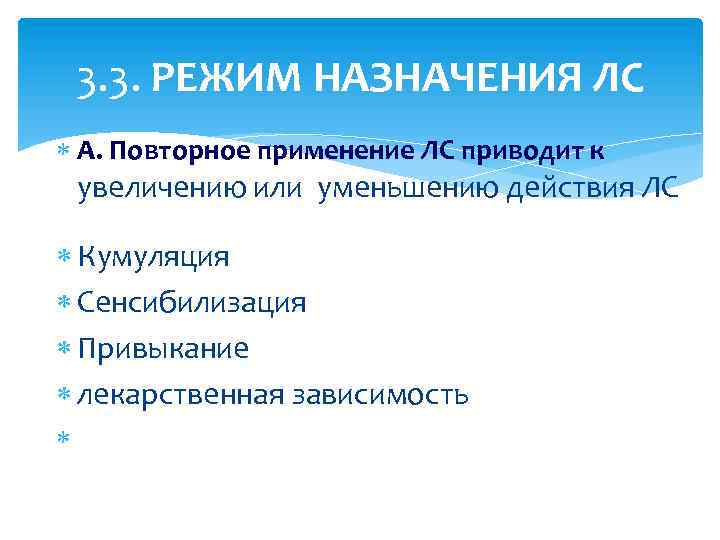 3.3. РЕЖИМ НАЗНАЧЕНИЯ ЛС

* А. Повторное применение ЛС приводит к увеличению или уменьшению действия ЛС

* Кумуляция
* Сенсибилизация
* Привыкание
* лекарственная зависимость
*